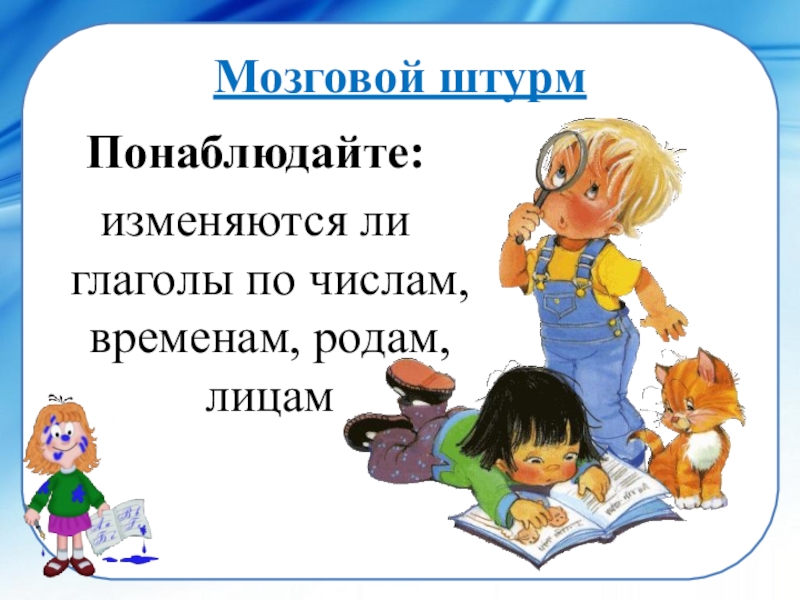 Мозговой штурм

Понаблюдайте:

изменяются ли глаголы по числам, временам, родам, лицам